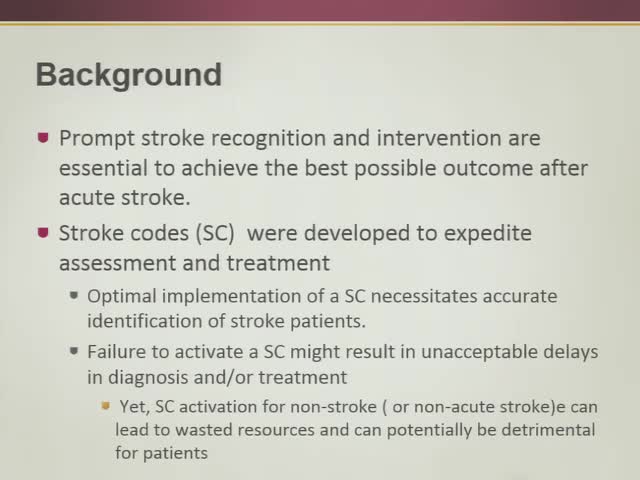 Background

Prompt stroke recognition and intervention are essential to achieve the best possible outcome after acute stroke.

Stroke codes (SC) were developed to expedite assessment and treatment

Optimal implementation of a SC necessitates accurate identification of stroke patients.

Failure to activate a SC might result in unacceptable delays in diagnosis and/or treatment

Yet, SC activation for non-stroke ( or non-acute stroke)e can lead to wasted resources and can potentially be detrimental for patients